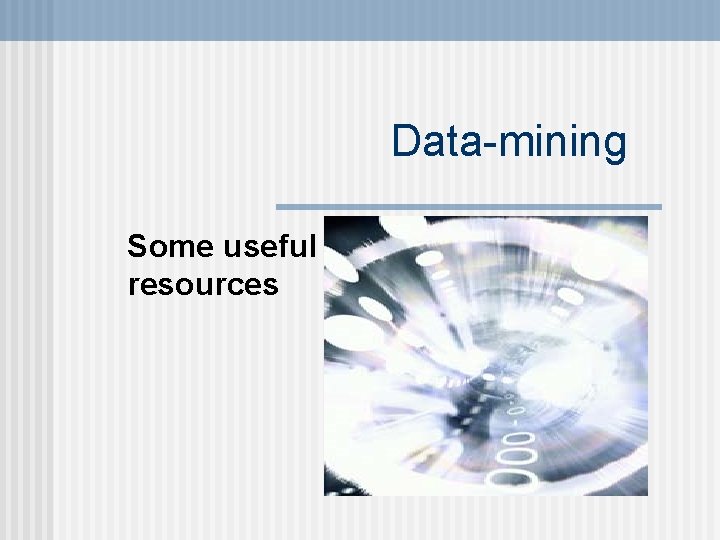 Data-mining

Some useful resources